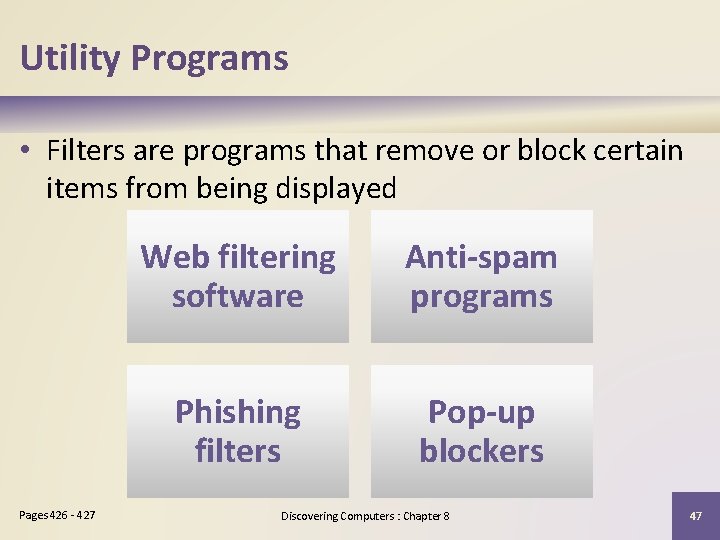 Utility Programs

• Filters are programs that remove or block certain items from being displayed

Web filtering software

Anti-spam programs

Phishing filters

Pop-up blockers

Pages 426 - 427

Discovering Computers : Chapter 8

47